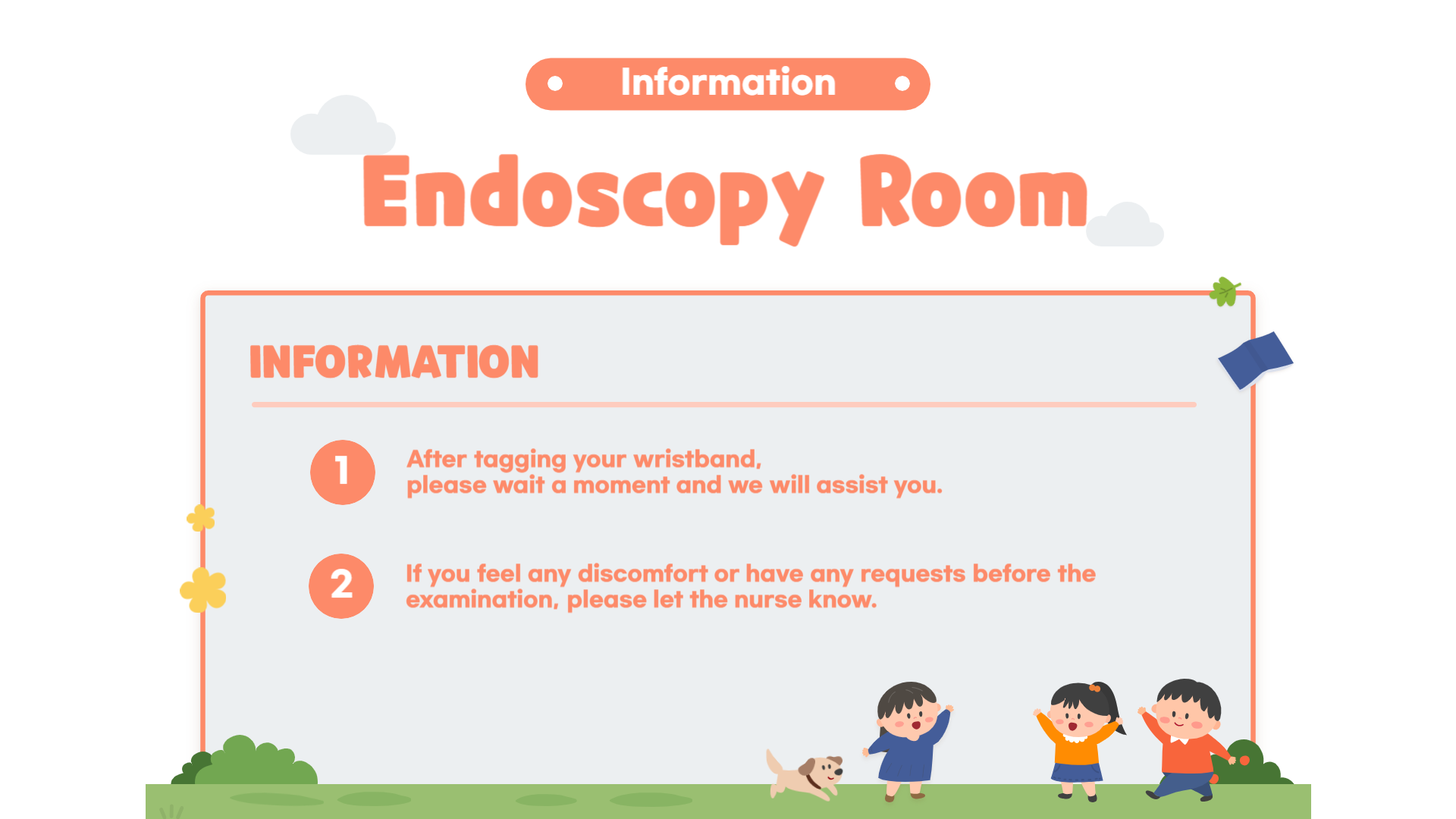 Information

Endoscopy Room

INFORMATION

1 After tagging your wristband, please wait a moment and we will assist you.

2 If you feel any discomfort or have any requests before the examination, please let the nurse know.